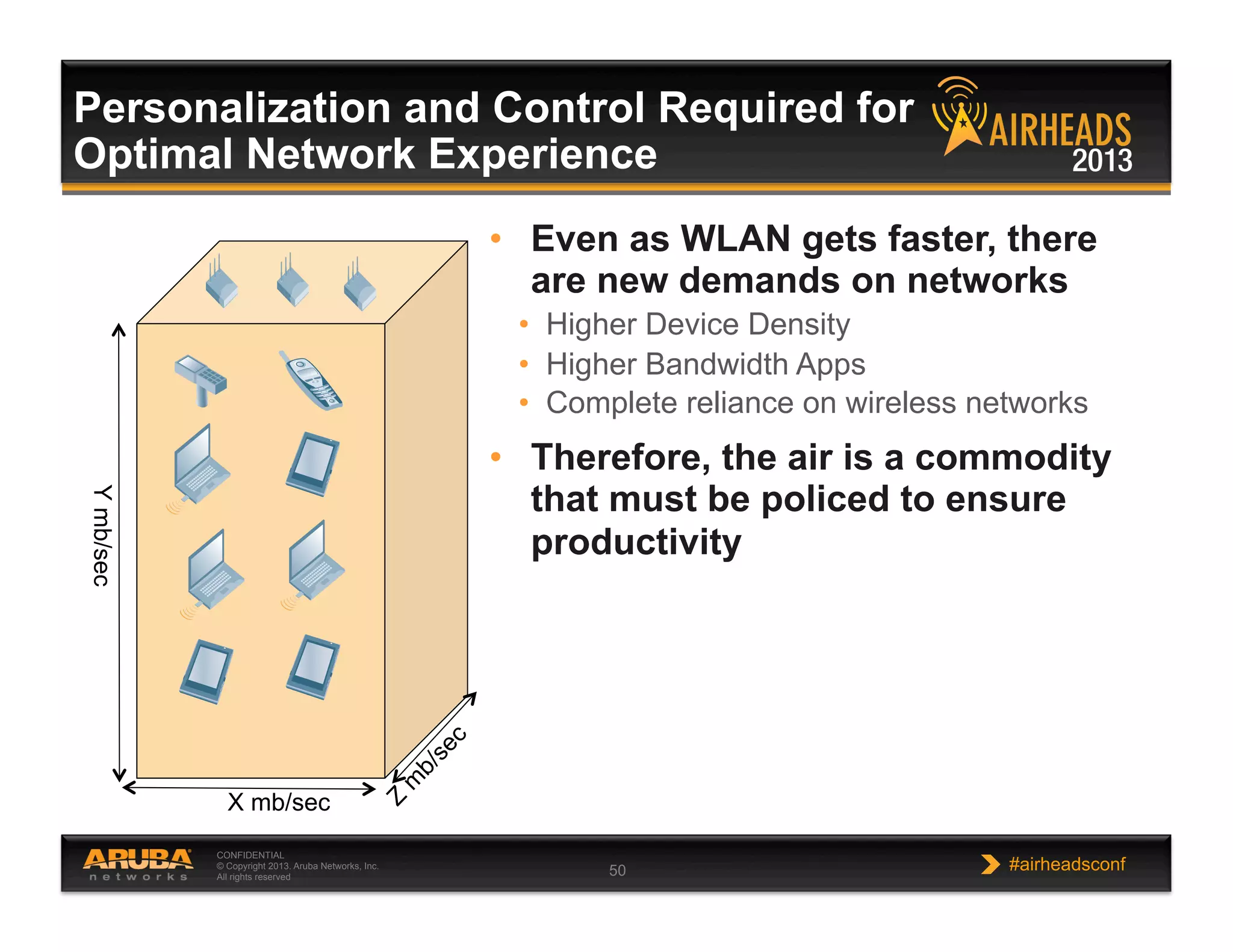 Personalization and Control Required for Optimal Network Experience

AIRHEADS 2013

Y mb/sec

X mb/sec

Z mb/sec

• Even as WLAN gets faster, there are new demands on networks
  • Higher Device Density
  • Higher Bandwidth Apps
  • Complete reliance on wireless networks

• Therefore, the air is a commodity that must be policed to ensure productivity

ARUBA networks

CONFIDENTIAL
© Copyright 2013. Aruba Networks, Inc.
All rights reserved

50

#airheadsconf